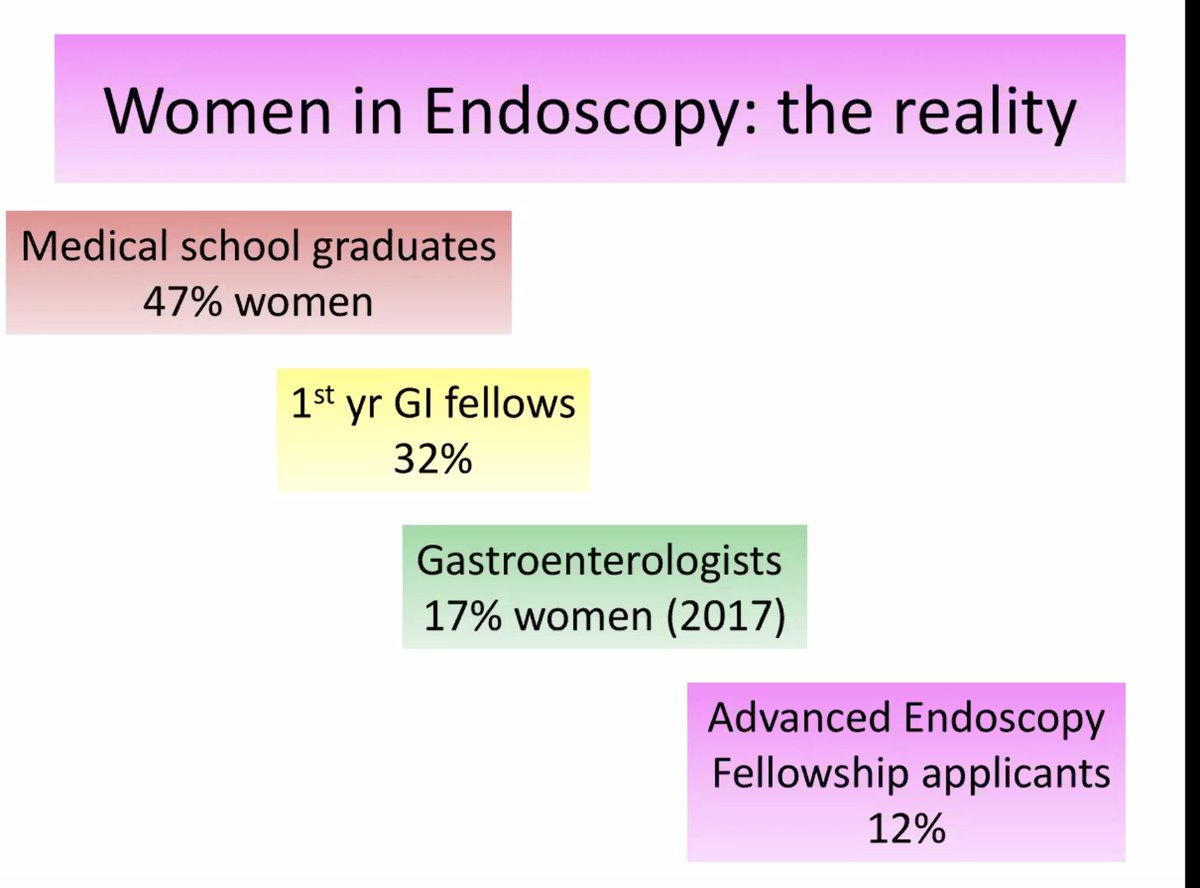 Women in Endoscopy: the reality

Medical school graduates
47% women

1$^{st}$ yr GI fellows
32%

Gastroenterologists
17% women (2017)

Advanced Endoscopy
Fellowship applicants
12%